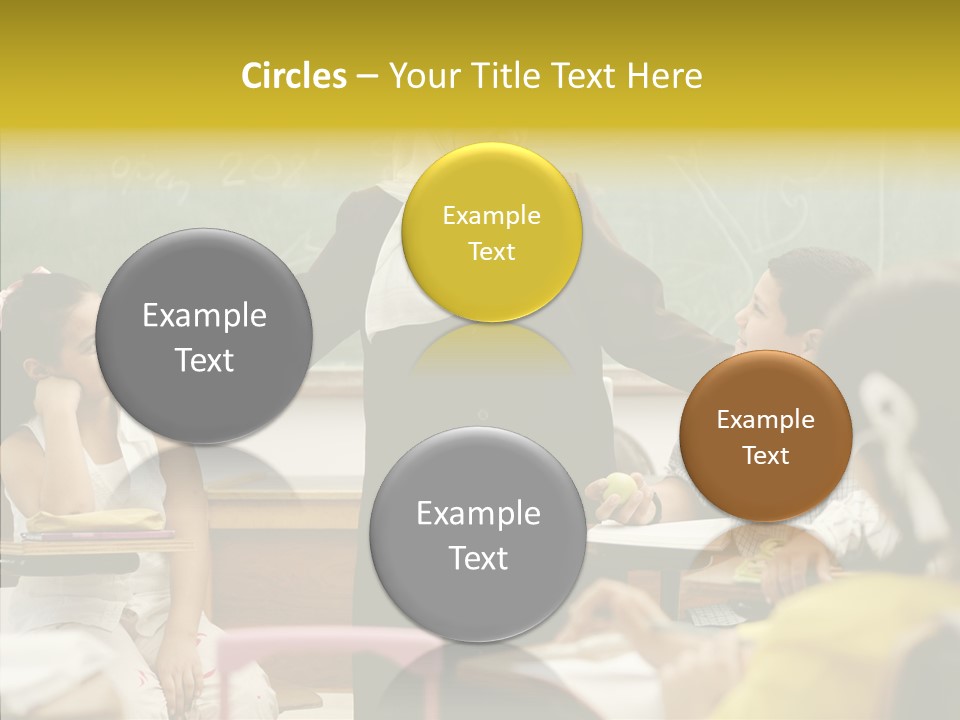 Circles – Your Title Text Here

Example Text

Example Text

Example Text

Example Text